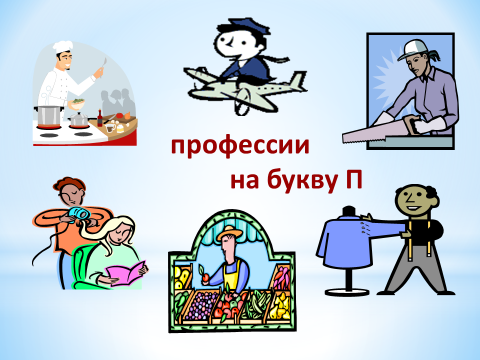 профессии
на букву П